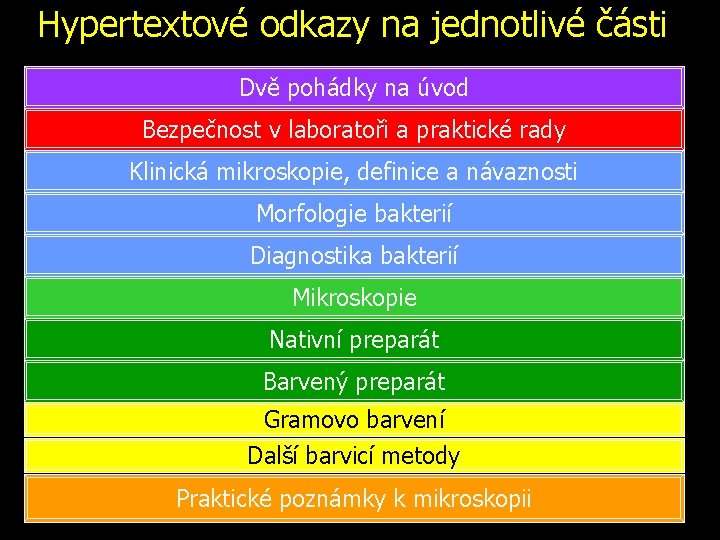 Hypertextové odkazy na jednotlivé části

Dvě pohádky na úvod

Bezpečnost v laboratoři a praktické rady

Klinická mikroskopie, definice a návaznosti

Morfologie bakterií

Diagnostika bakterií

Mikroskopie

Nativní preparát

Barvený preparát

Gramovo barvení

Další barvicí metody

Praktické poznámky k mikroskopii